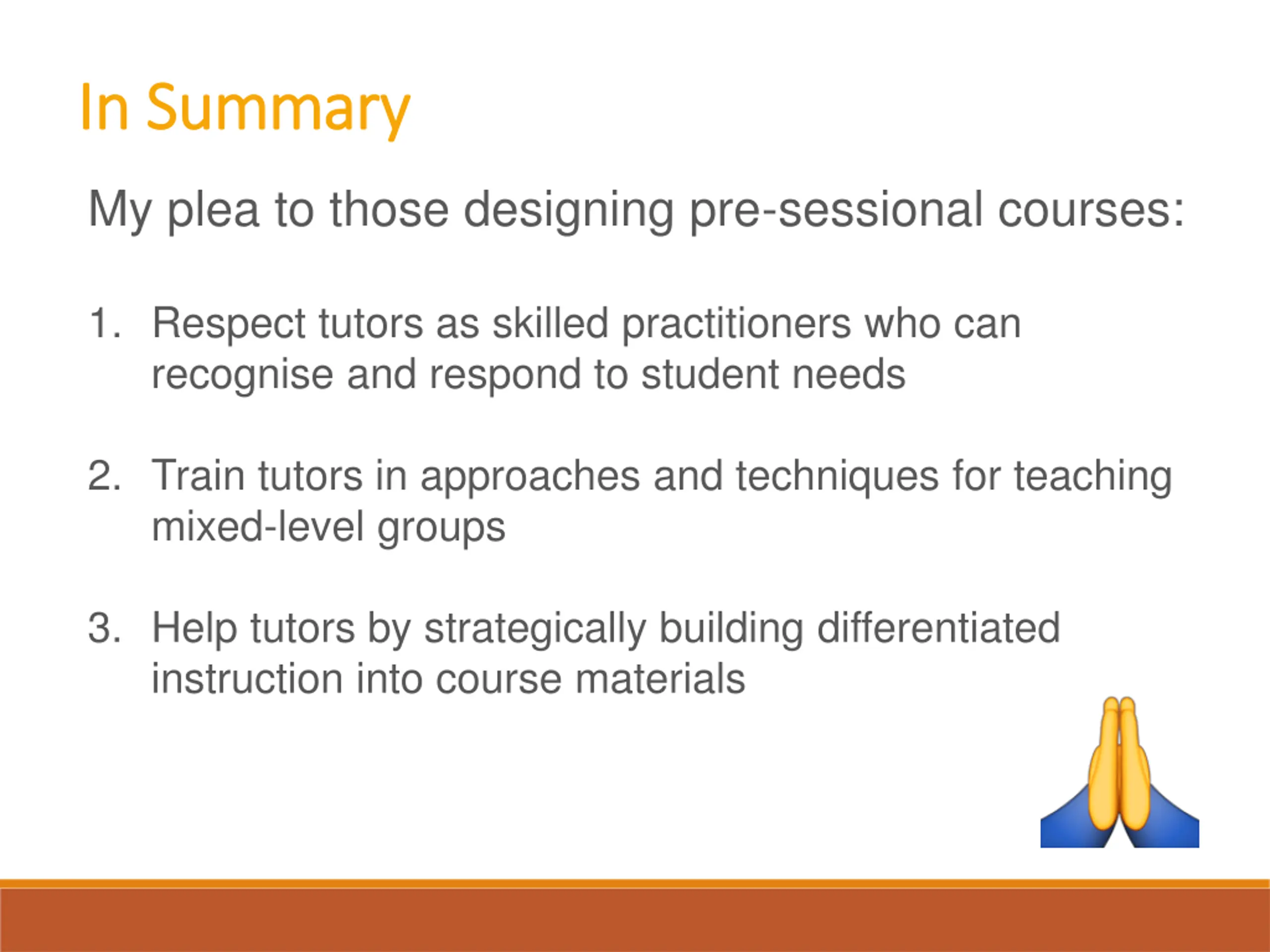 In Summary

My plea to those designing pre-sessional courses:

1. Respect tutors as skilled practitioners who can recognise and respond to student needs

2. Train tutors in approaches and techniques for teaching mixed-level groups

3. Help tutors by strategically building differentiated instruction into course materials